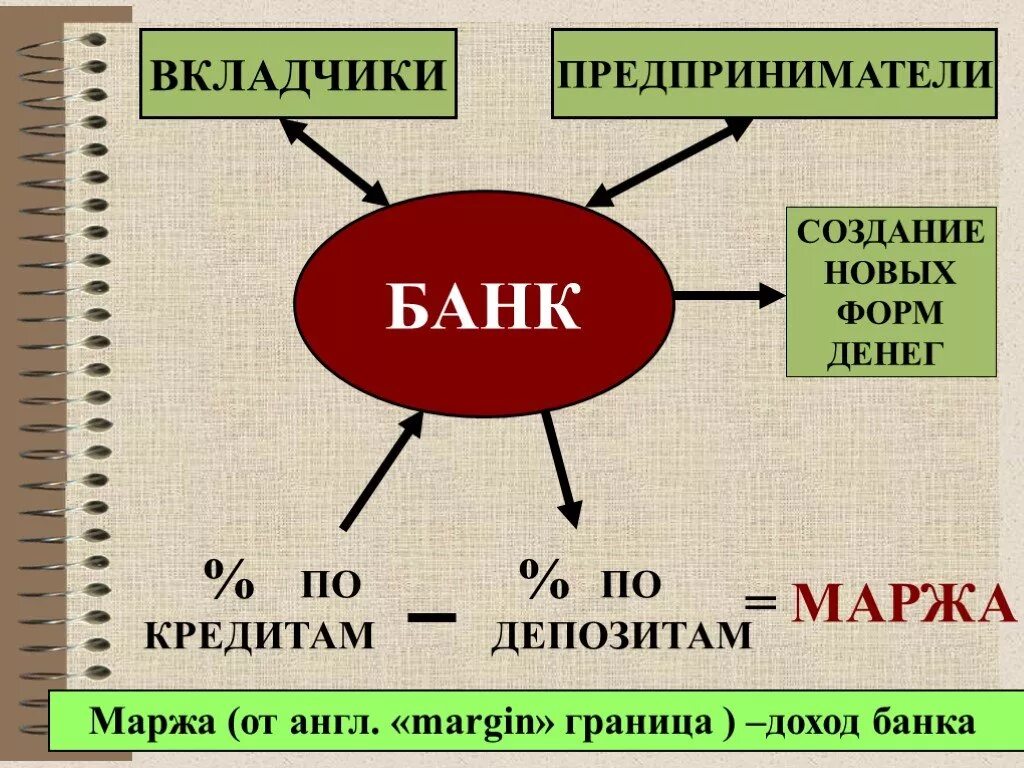 ВКЛАДЧИКИ

ПРЕДПРИНИМАТЕЛИ

БАНК

СОЗДАНИЕ НОВЫХ ФОРМ ДЕНЕГ

% ПО КРЕДИТАМ – % ПО ДЕПОЗИТАМ = МАРЖА

Маржа (от англ. «margin» граница ) –доход банка